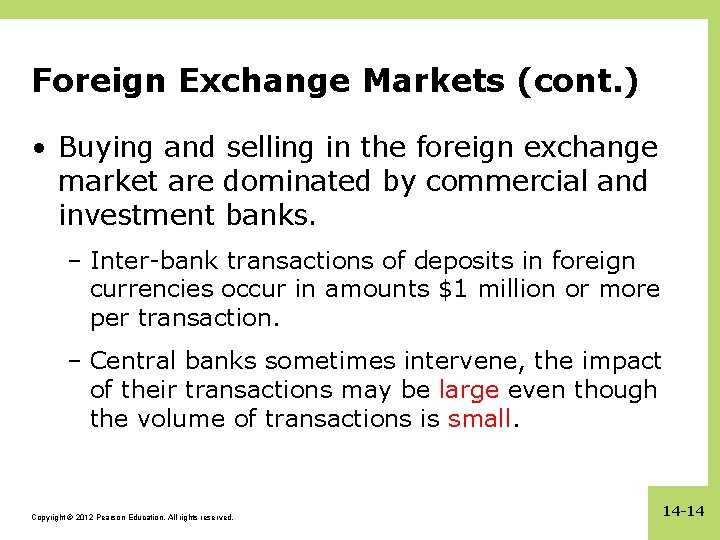 Foreign Exchange Markets (cont.)

• Buying and selling in the foreign exchange market are dominated by commercial and investment banks.

– Inter-bank transactions of deposits in foreign currencies occur in amounts \$1 million or more per transaction.

– Central banks sometimes intervene, the impact of their transactions may be large even though the volume of transactions is small.

Copyright © 2012 Pearson Education. All rights reserved.

14-14